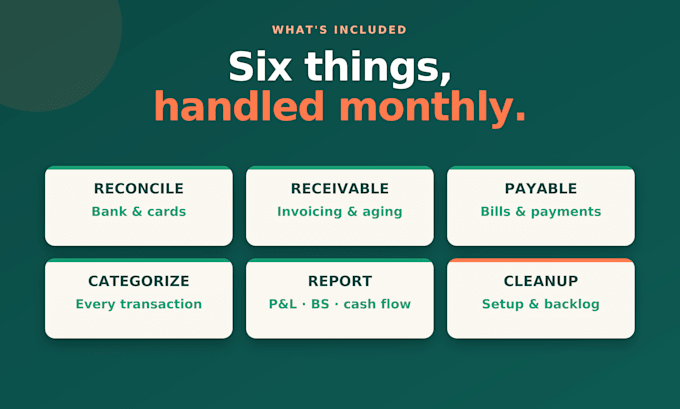 WHAT'S INCLUDED

Six things,
handled monthly.

RECONCILE
Bank & cards

RECEIVABLE
Invoicing & aging

PAYABLE
Bills & payments

CATEGORIZE
Every transaction

REPORT
P&L · BS · cash flow

CLEANUP
Setup & backlog